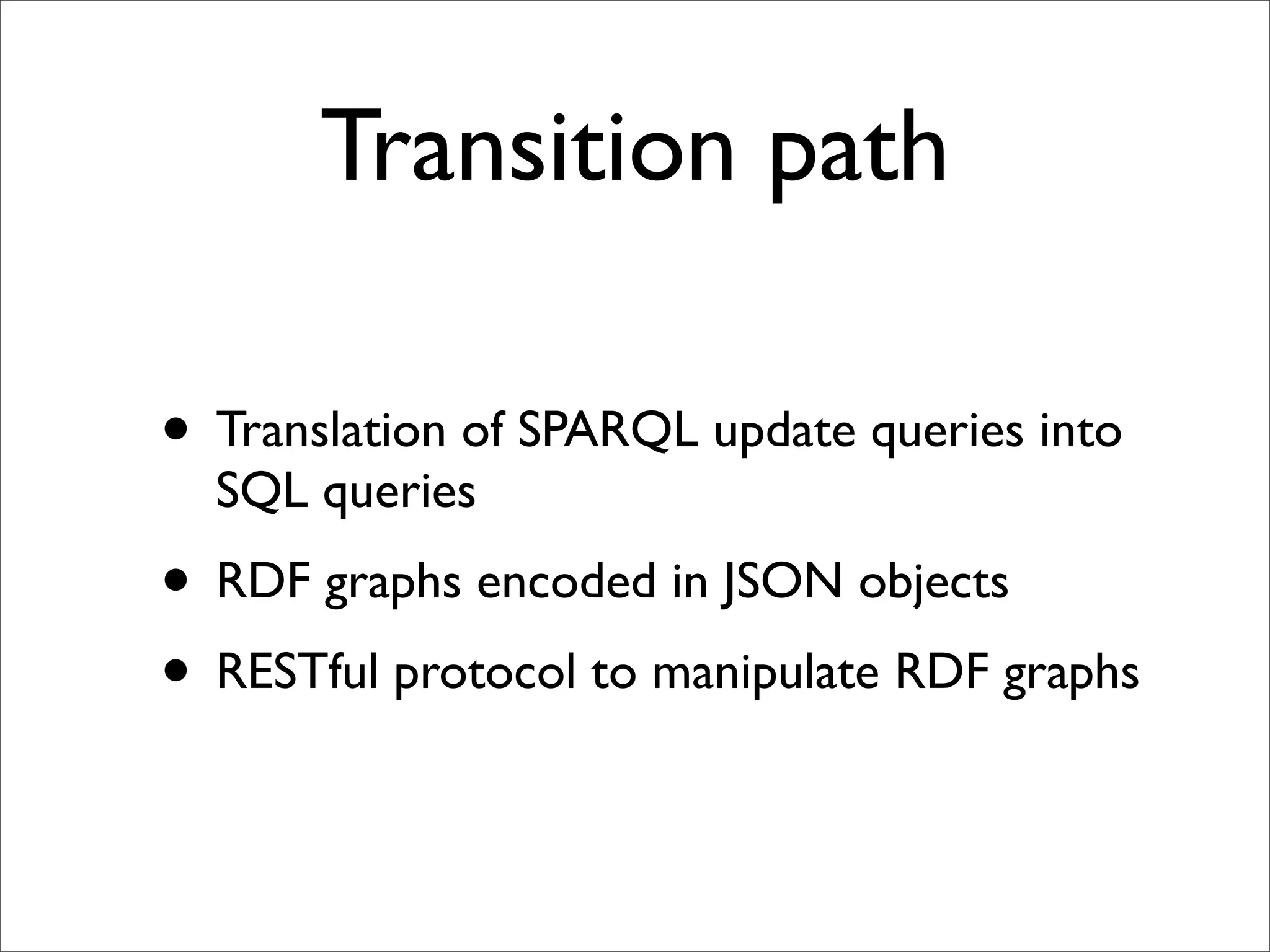 Transition path

• Translation of SPARQL update queries into SQL queries

• RDF graphs encoded in JSON objects

• RESTful protocol to manipulate RDF graphs